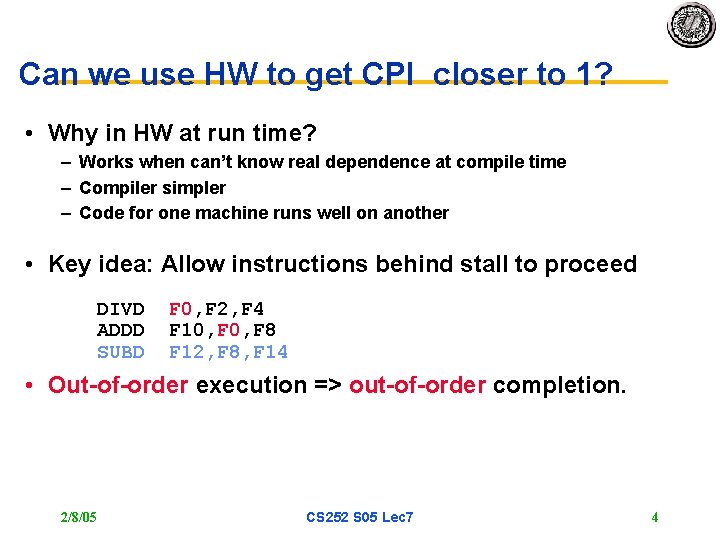 Can we use HW to get CPI closer to 1?

• Why in HW at run time?
– Works when can't know real dependence at compile time
– Compiler simpler
– Code for one machine runs well on another

• Key idea: Allow instructions behind stall to proceed

DIVD F0,F2,F4
ADDD F10,F0,F8
SUBD F12,F8,F14

• Out-of-order execution => out-of-order completion.

2/8/05 CS252 S05 Lec7 4